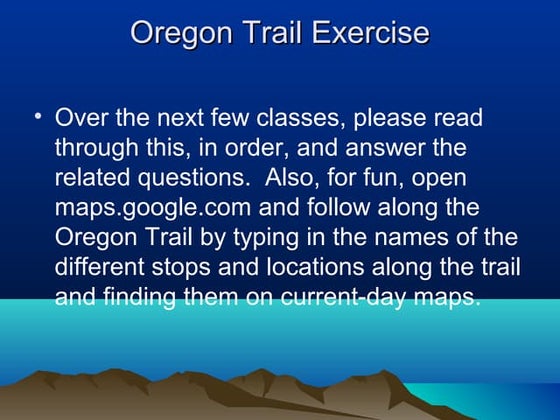 Oregon Trail Exercise

• Over the next few classes, please read through this, in order, and answer the related questions. Also, for fun, open maps.google.com and follow along the Oregon Trail by typing in the names of the different stops and locations along the trail and finding them on current-day maps.